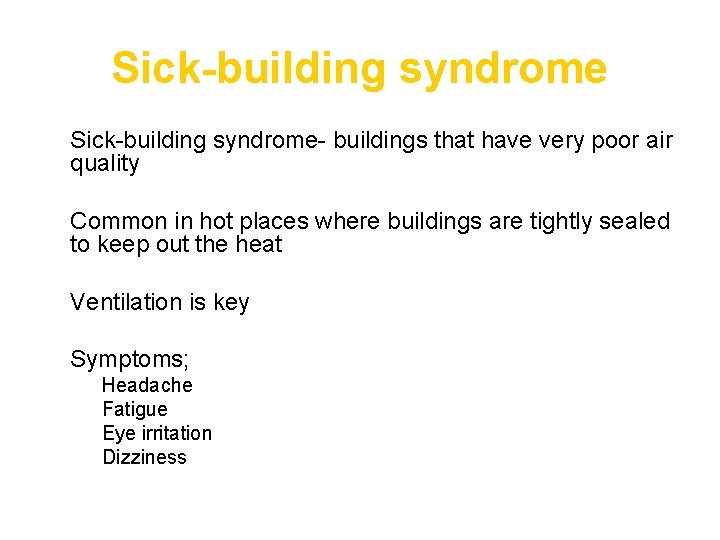 Sick-building syndrome

Sick-building syndrome- buildings that have very poor air quality

Common in hot places where buildings are tightly sealed to keep out the heat

Ventilation is key

Symptoms;
Headache
Fatigue
Eye irritation
Dizziness